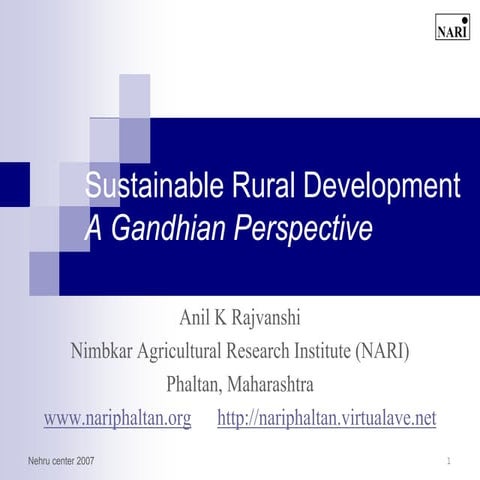 NARI

Sustainable Rural Development
A Gandhian Perspective

Anil K Rajvanshi
Nimbkar Agricultural Research Institute (NARI)
Phaltan, Maharashtra
www.nariphaltan.org http://nariphaltan.virtualave.net

Nehru center 2007

1